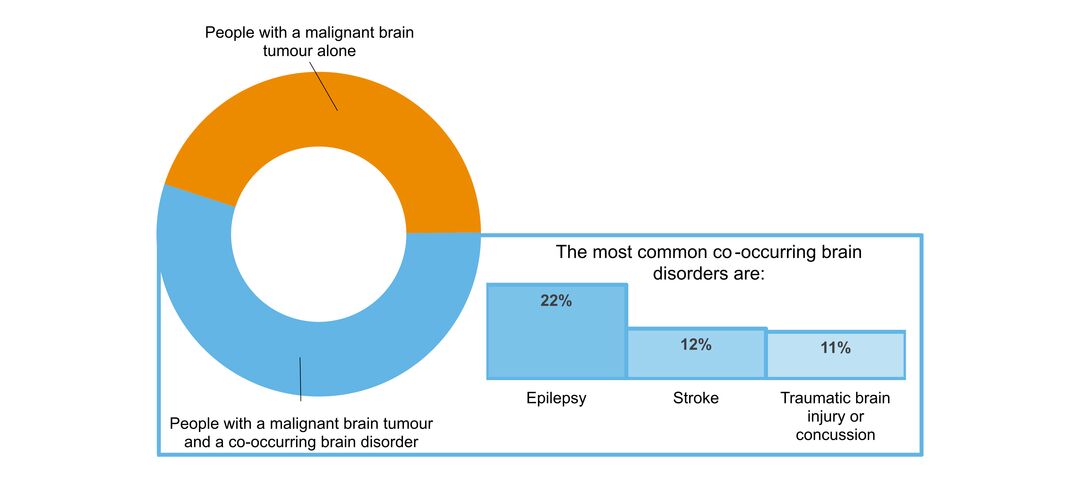 People with a malignant brain tumour alone

People with a malignant brain tumour and a co-occurring brain disorder

The most common co-occurring brain disorders are:

22%

12%

11%

Epilepsy

Stroke

Traumatic brain injury or concussion